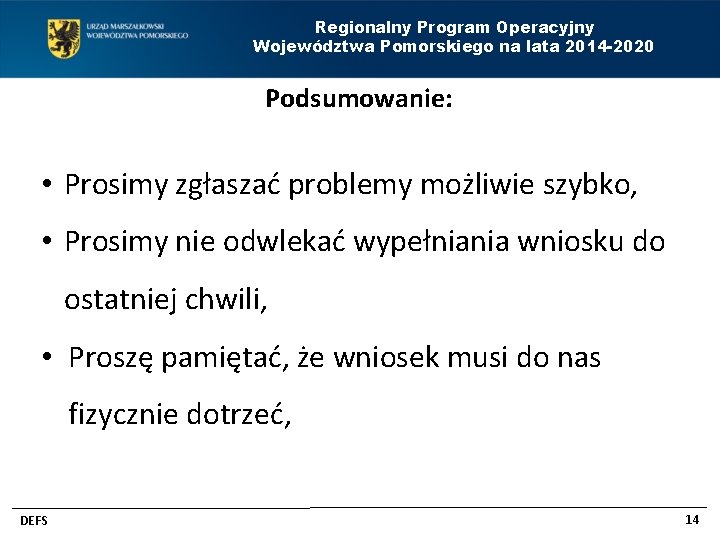 URZĄD MARSZAŁKOWSKI WOJEWÓDZTWA POMORSKIEGO

Regionalny Program Operacyjny Województwa Pomorskiego na lata 2014-2020

Podsumowanie:

• Prosimy zgłaszać problemy możliwie szybko,

• Prosimy nie odwlekać wypełniania wniosku do ostatniej chwili,

• Proszę pamiętać, że wniosek musi do nas fizycznie dotrzeć,

DEFS

14